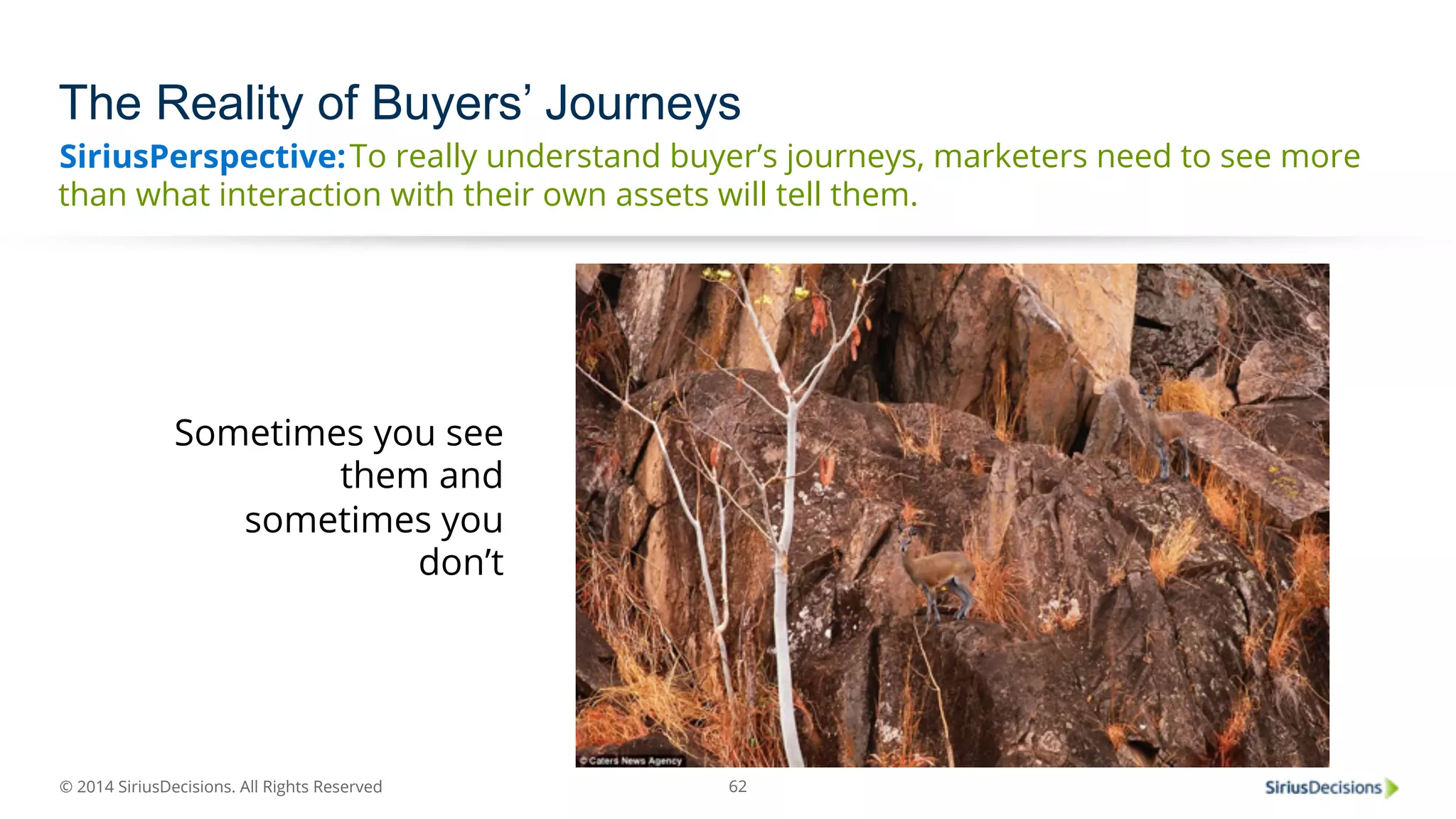 The Reality of Buyers' Journeys

SiriusPerspective: To really understand buyer's journeys, marketers need to see more than what interaction with their own assets will tell them.

Sometimes you see them and sometimes you don't

© Caters News Agency

© 2014 SiriusDecisions. All Rights Reserved

62

SiriusDecisions